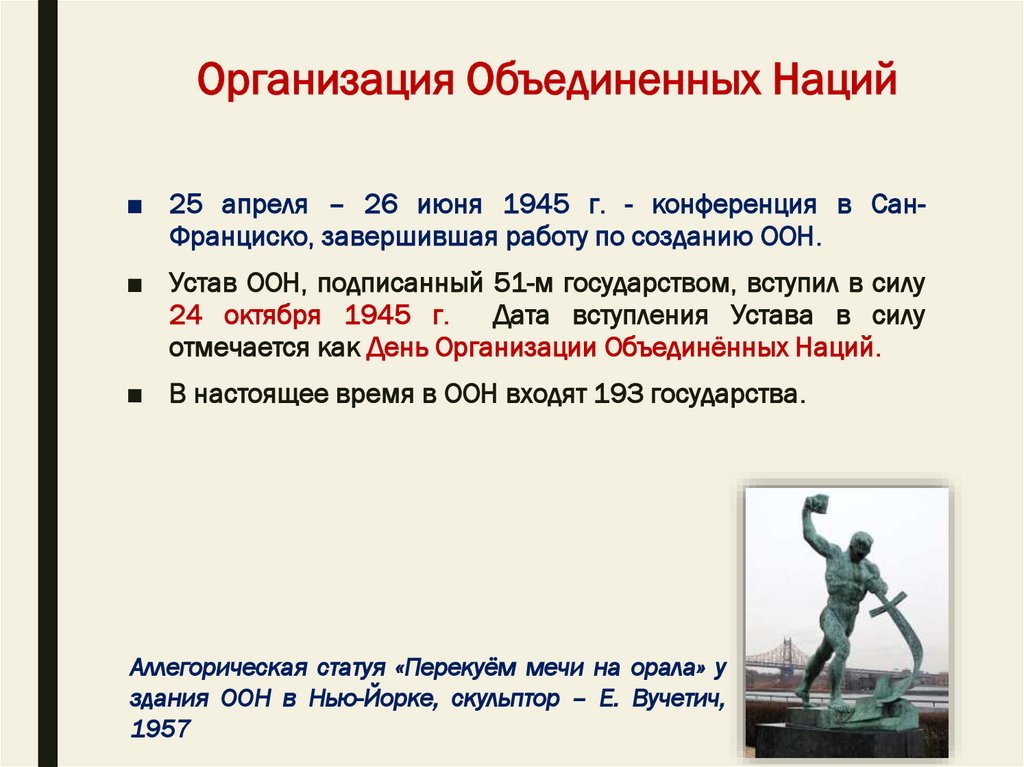 Организация Объединенных Наций

■ 25 апреля – 26 июня 1945 г. - конференция в Сан-Франциско, завершившая работу по созданию ООН.

■ Устав ООН, подписанный 51-м государством, вступил в силу 24 октября 1945 г. Дата вступления Устава в силу отмечается как День Организации Объединённых Наций.

■ В настоящее время в ООН входят 193 государства.

Аллегорическая статуя «Перекуём мечи на орала» у здания ООН в Нью-Йорке, скульптор – Е. Вучетич, 1957